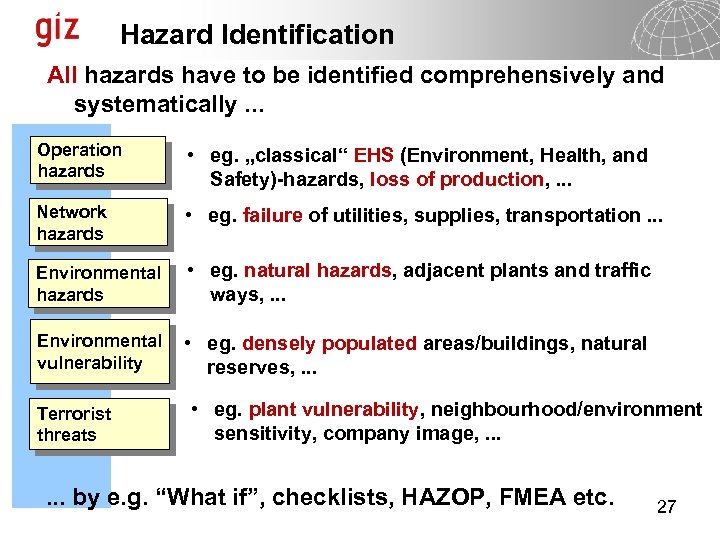 giz

Hazard Identification

All hazards have to be identified comprehensively and systematically ...

Operation hazards

• eg. „classical“ EHS (Environment, Health, and Safety)-hazards, loss of production, ...

Network hazards

• eg. failure of utilities, supplies, transportation ...

Environmental hazards

• eg. natural hazards, adjacent plants and traffic ways, ...

Environmental vulnerability

• eg. densely populated areas/buildings, natural reserves, ...

Terrorist threats

• eg. plant vulnerability, neighbourhood/environment sensitivity, company image, ...

... by e.g. “What if”, checklists, HAZOP, FMEA etc.

27